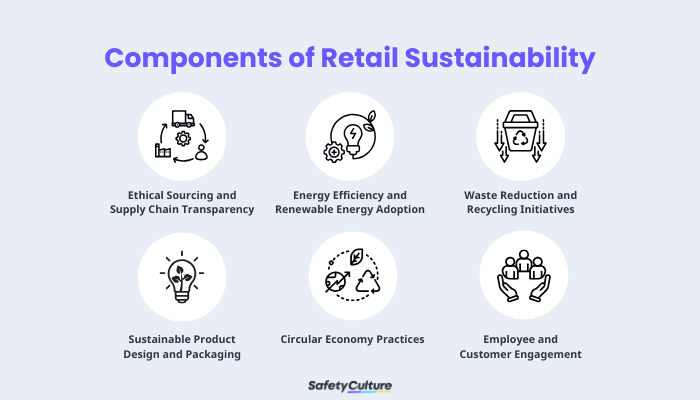 Components of Retail Sustainability

Ethical Sourcing and Supply Chain Transparency

Energy Efficiency and Renewable Energy Adoption

Waste Reduction and Recycling Initiatives

Sustainable Product Design and Packaging

Circular Economy Practices

Employee and Customer Engagement

SafetyCulture